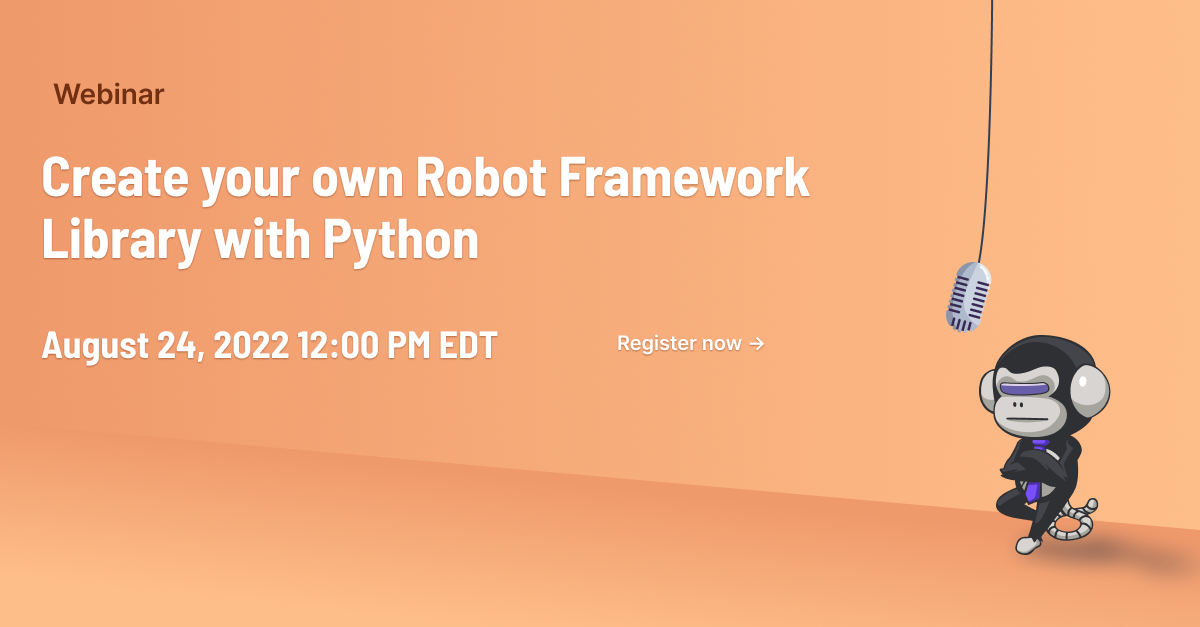 Webinar

Create your own Robot Framework Library with Python

August 24, 2022 12:00 PM EDT

Register now →